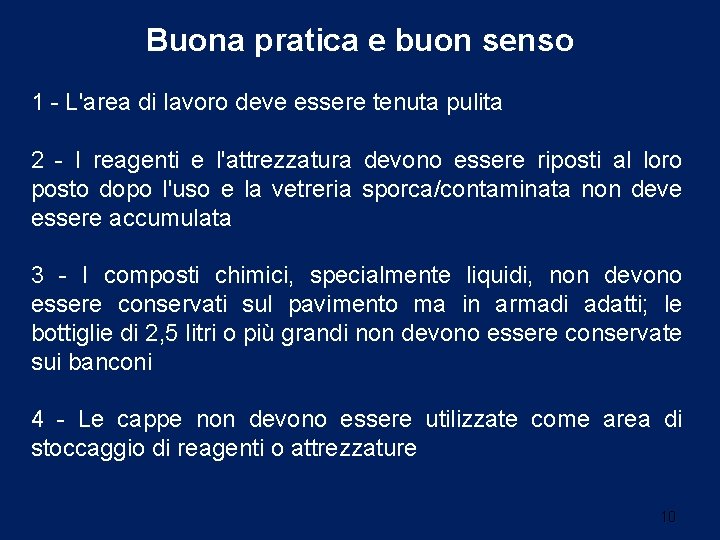 Buona pratica e buon senso

1 - L'area di lavoro deve essere tenuta pulita

2 - I reagenti e l'attrezzatura devono essere riposti al loro posto dopo l'uso e la vetreria sporca/contaminata non deve essere accumulata

3 - I composti chimici, specialmente liquidi, non devono essere conservati sul pavimento ma in armadi adatti; le bottiglie di 2,5 litri o più grandi non devono essere conservate sui banconi

4 - Le cappe non devono essere utilizzate come area di stoccaggio di reagenti o attrezzature

10